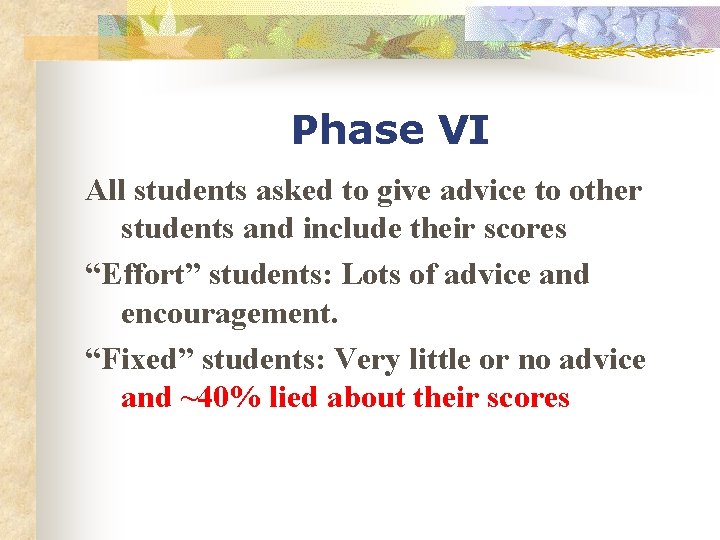 Phase VI

All students asked to give advice to other students and include their scores

“Effort” students: Lots of advice and encouragement.

“Fixed” students: Very little or no advice and ~40% lied about their scores